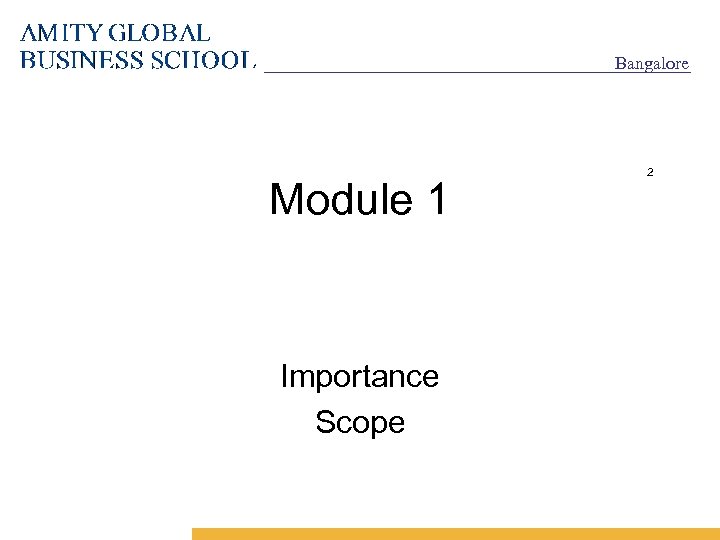 AMITY GLOBAL
BUSINESS SCHOOL

Bangalore

2

Module 1

Importance
Scope